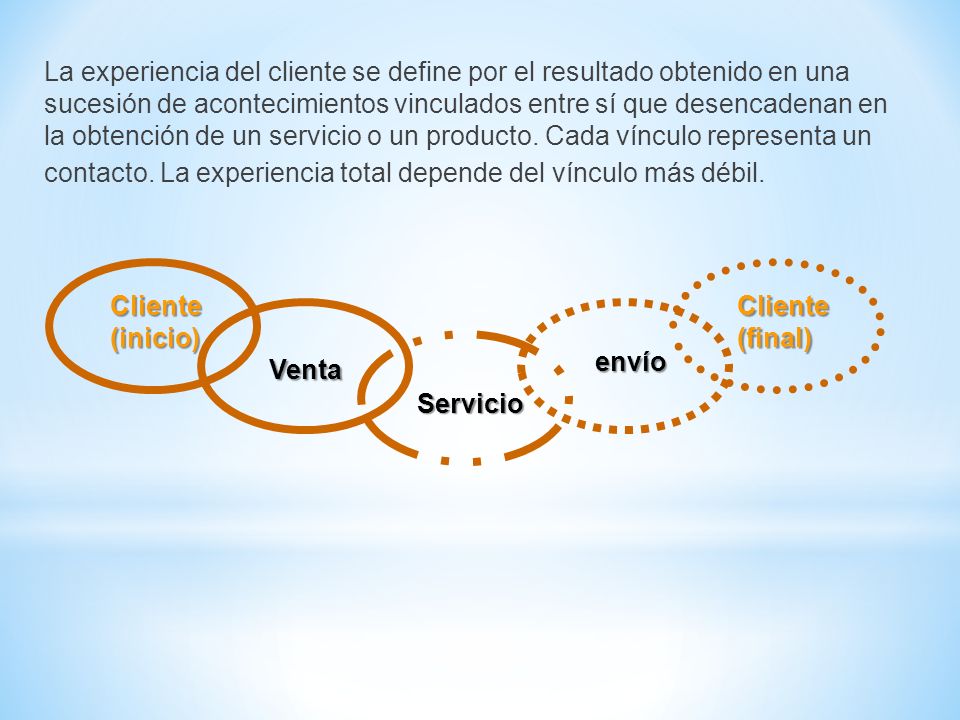 La experiencia del cliente se define por el resultado obtenido en una sucesión de acontecimientos vinculados entre sí que desencadenan en la obtención de un servicio o un producto. Cada vínculo representa un contacto. La experiencia total depende del vínculo más débil.

Cliente (inicio)

Venta

Servicio

envío

Cliente (final)